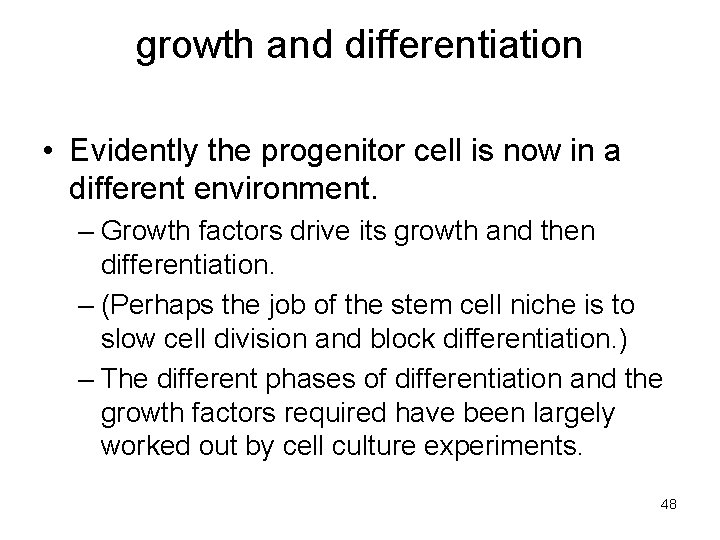 growth and differentiation

• Evidently the progenitor cell is now in a different environment.

– Growth factors drive its growth and then differentiation.

– (Perhaps the job of the stem cell niche is to slow cell division and block differentiation.)

– The different phases of differentiation and the growth factors required have been largely worked out by cell culture experiments.

48